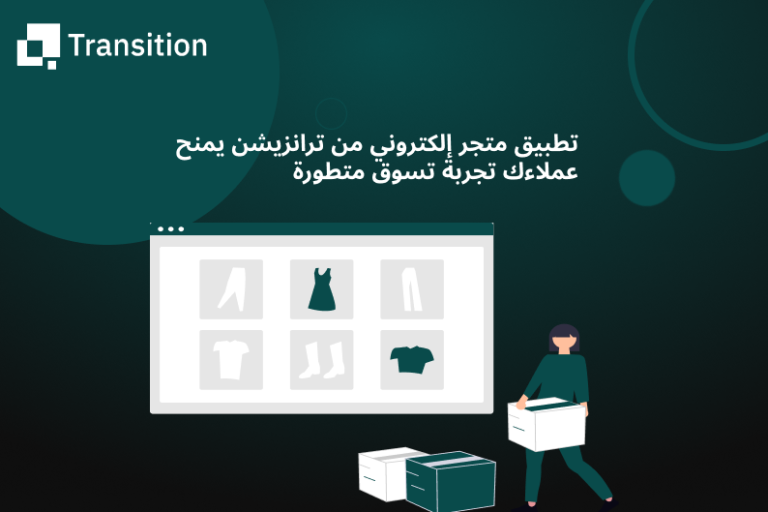 Transition

تطبيق متجر إلكتروني من ترانزيشن يمنح عملاءك تجربة تسوق متطورة